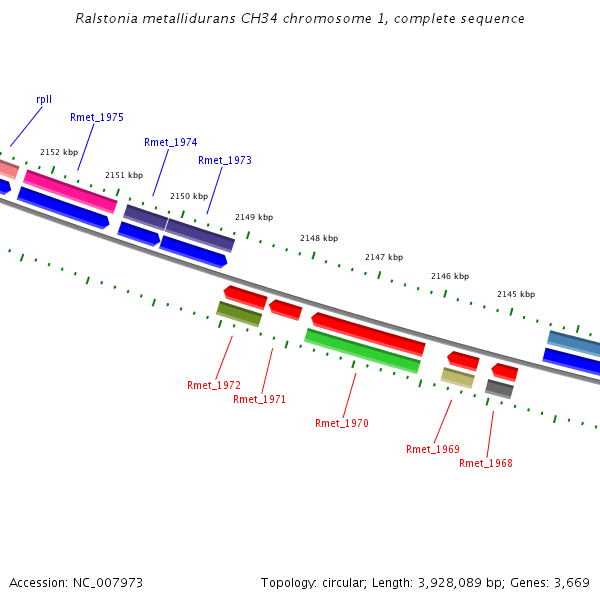 Ralstonia metallidurans CH34 chromosome 1, complete sequence

rplI

Rmet_1975

Rmet_1974

Rmet_1973

2152 kbp

2151 kbp

2150 kbp

2149 kbp

2148 kbp

2147 kbp

2146 kbp

2145 kbp

Rmet_1972

Rmet_1971

Rmet_1970

Rmet_1969

Rmet_1968

Accession: NC_007973

Topology: circular; Length: 3,928,089 bp; Genes: 3,669